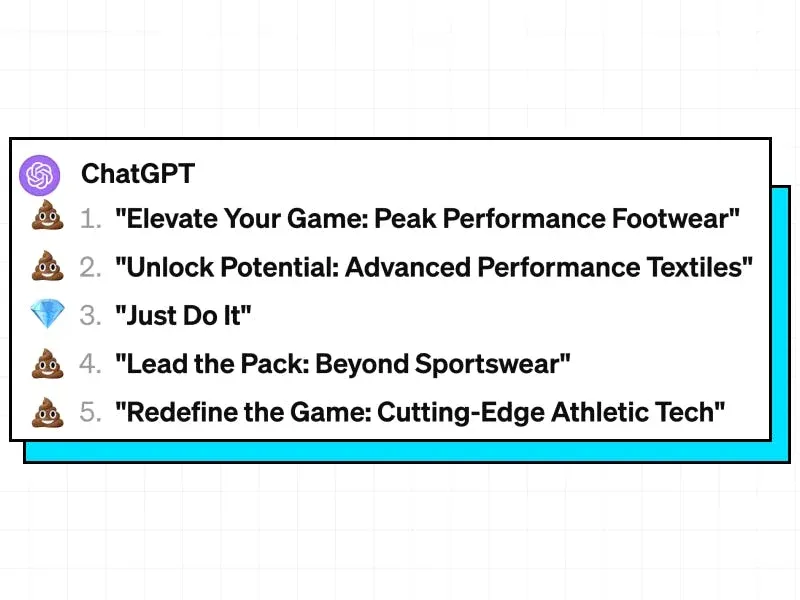 ChatGPT

💩 1. "Elevate Your Game: Peak Performance Footwear"

💩 2. "Unlock Potential: Advanced Performance Textiles"

💎 3. "Just Do It"

💩 4. "Lead the Pack: Beyond Sportswear"

💩 5. "Redefine the Game: Cutting-Edge Athletic Tech"